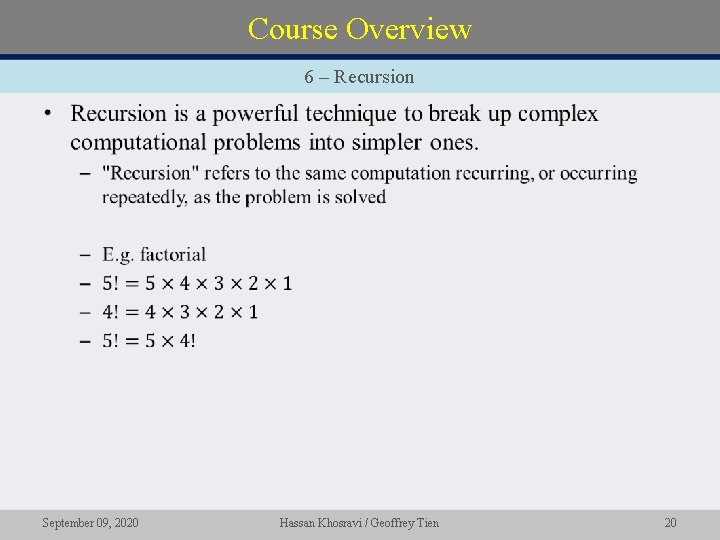 Course Overview

6 – Recursion

• Recursion is a powerful technique to break up complex computational problems into simpler ones.

– "Recursion" refers to the same computation recurring, or occurring repeatedly, as the problem is solved

– E.g. factorial
– $5! = 5 \times 4 \times 3 \times 2 \times 1$
– $4! = 4 \times 3 \times 2 \times 1$
– $5! = 5 \times 4!$

September 09, 2020
Hassan Khosravi / Geoffrey Tien
20